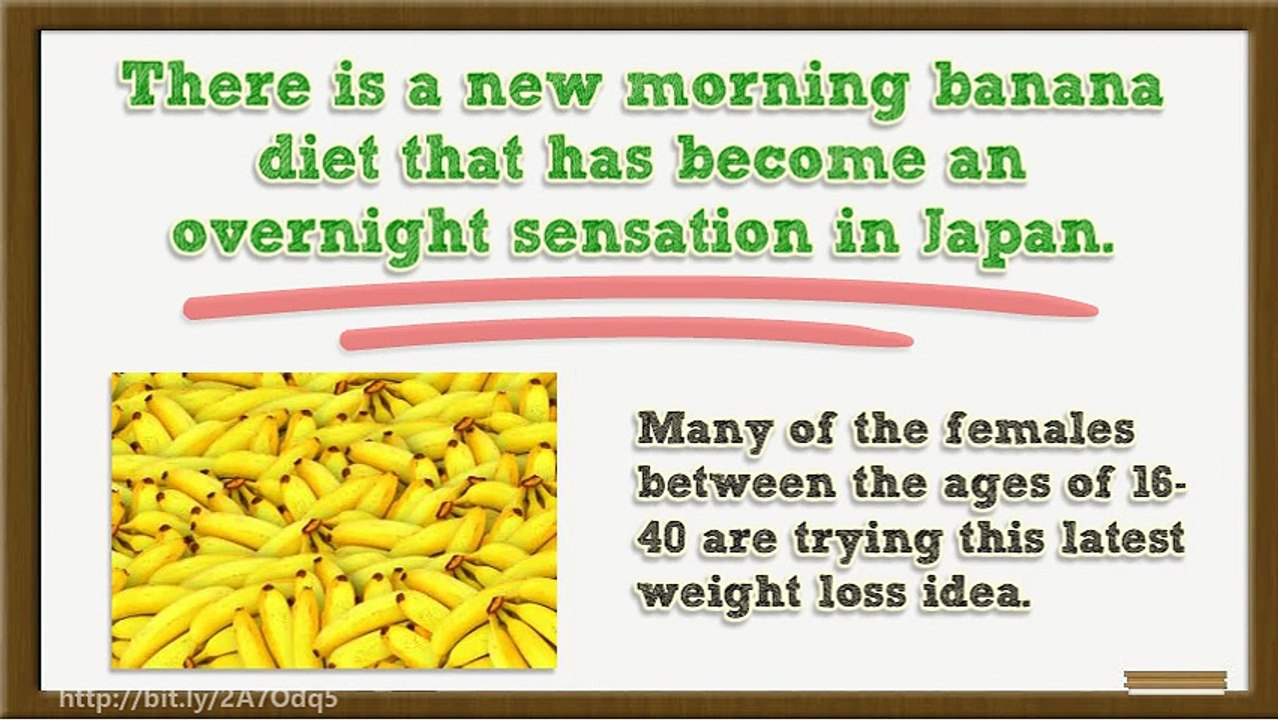 There is a new morning banana diet that has become an overnight sensation in Japan.

Many of the females between the ages of 16-40 are trying this latest weight loss idea.

http://bit.ly/2A7Odq5